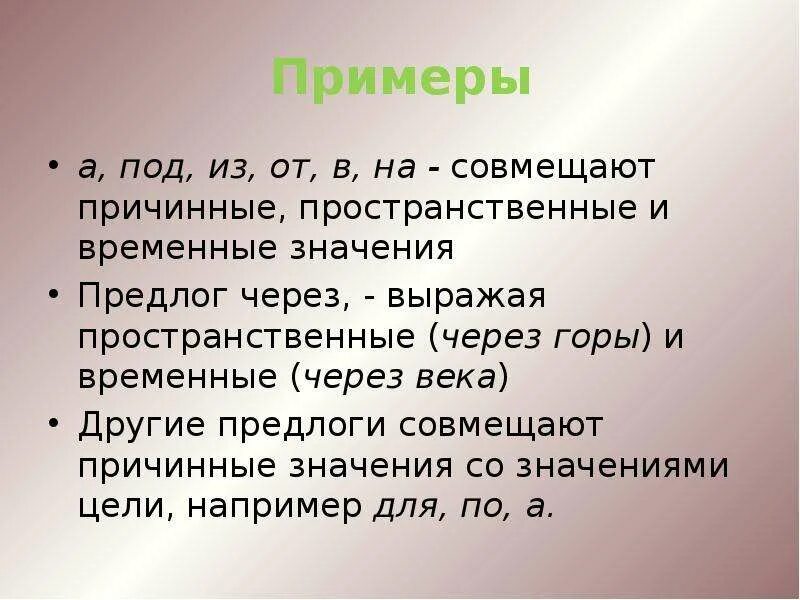 Примеры

• а, под, из, от, в, на - совмещают причинные, пространственные и временные значения

• Предлог через, - выражая пространственные (через горы) и временные (через века)

• Другие предлоги совмещают причинные значения со значениями цели, например для, по, а.